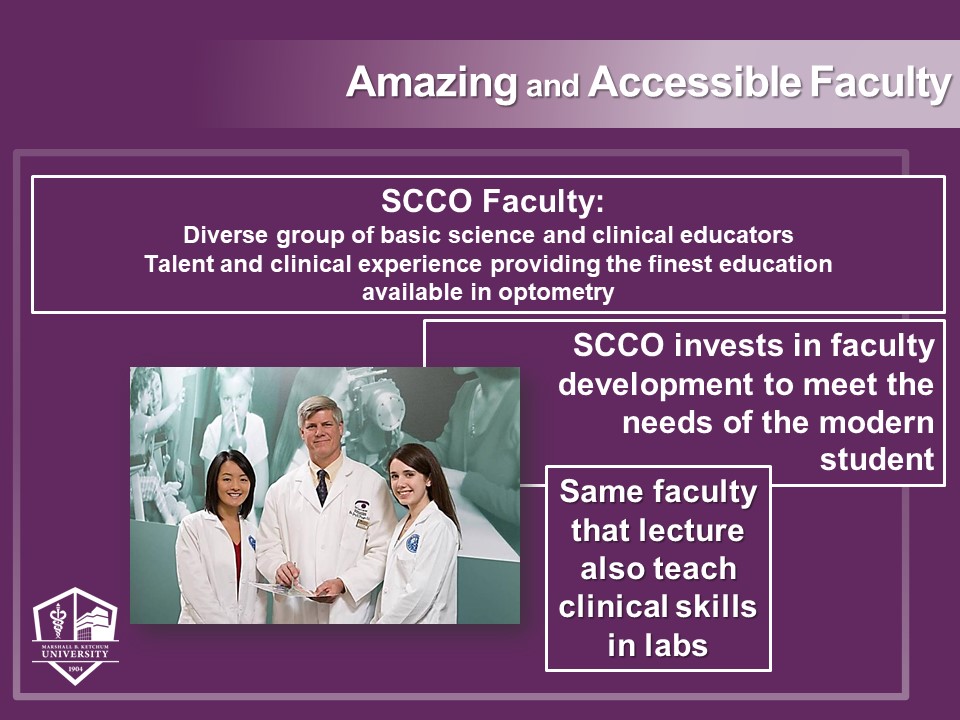 Amazing and Accessible Faculty

SCCO Faculty:
Diverse group of basic science and clinical educators
Talent and clinical experience providing the finest education available in optometry

SCCO invests in faculty development to meet the needs of the modern student

Same faculty that lecture also teach clinical skills in labs

MARSHALL B. KETCHUM UNIVERSITY 1904